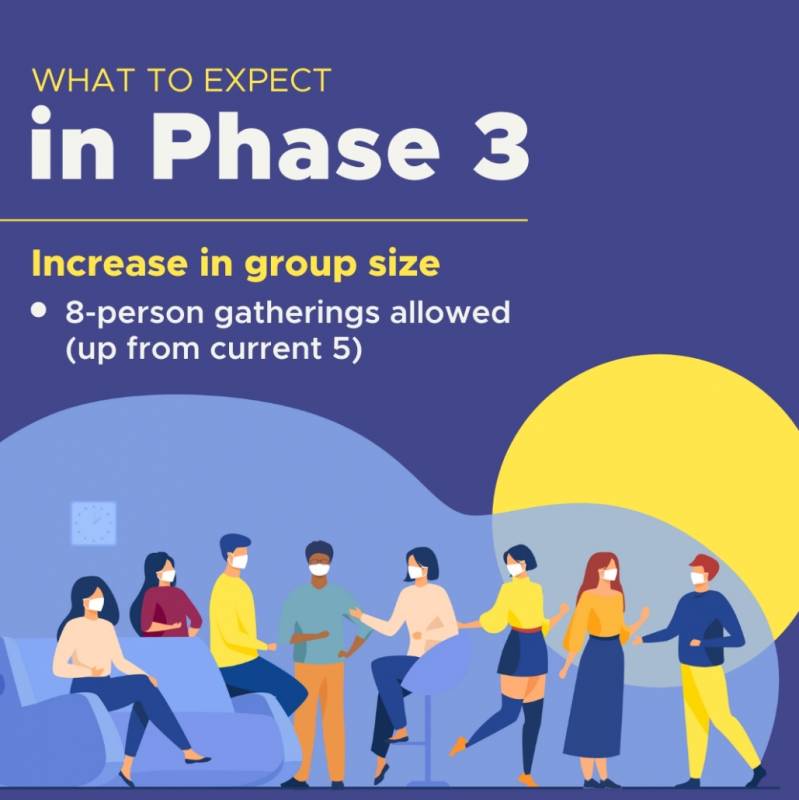 WHAT TO EXPECT
in Phase 3

Increase in group size
• 8-person gatherings allowed (up from current 5)